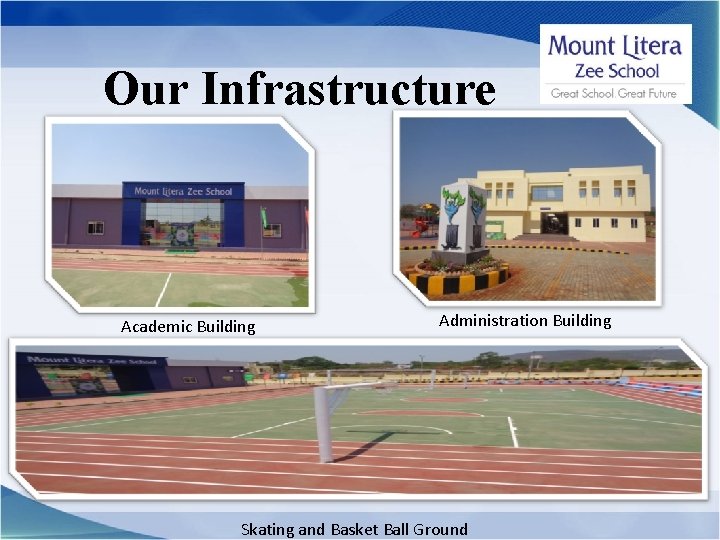 Mount Litera
Zee School
Great School. Great Future

Our Infrastructure

Mount Litera Zee School

Academic Building

Administration Building

Mount Litera Zee School

Skating and Basket Ball Ground